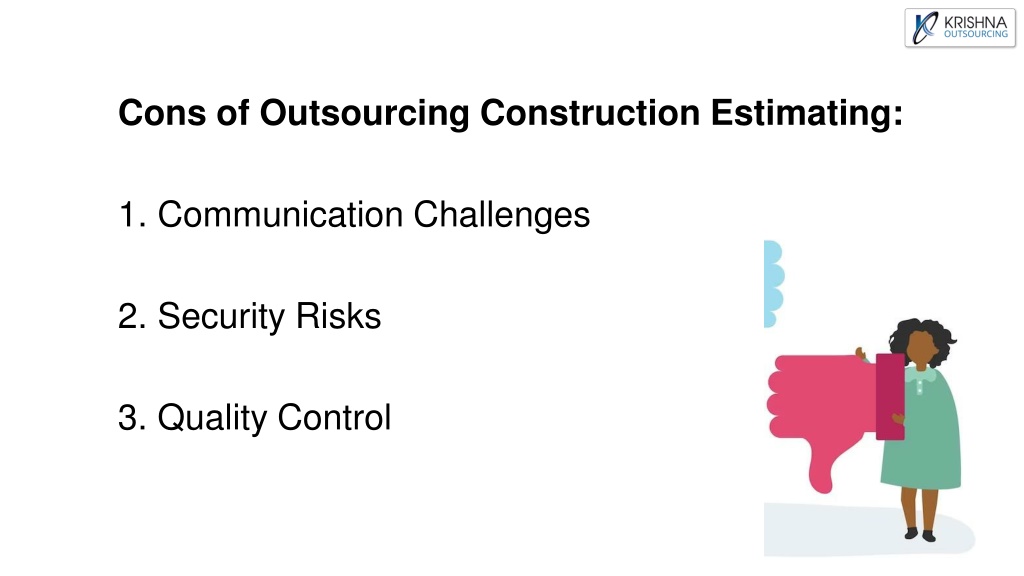 KRISHNA OUTSOURCING

Cons of Outsourcing Construction Estimating:

1. Communication Challenges

2. Security Risks

3. Quality Control